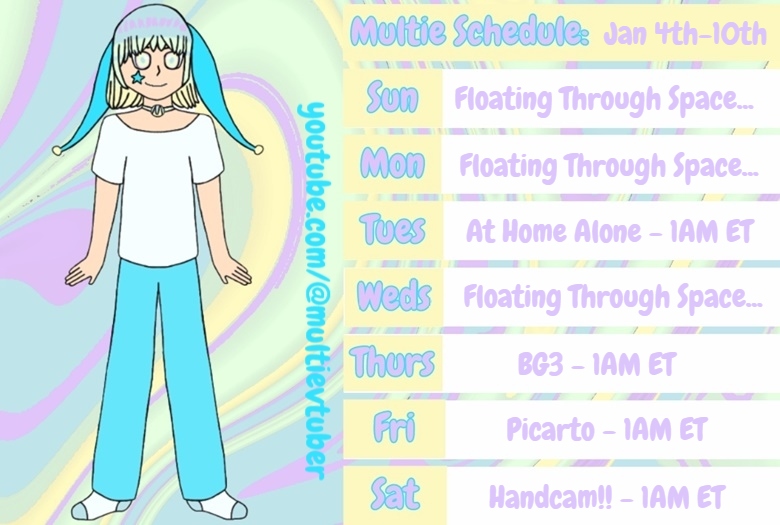 youtube.com/@multievtuber

Multie Schedule: Jan 4th-10th

| | |
|---|---|
| Sun | Floating Through Space... |
| Mon | Floating Through Space... |
| Tues | At Home Alone - 1AM ET |
| Weds | Floating Through Space... |
| Thurs | BG3 - 1AM ET |
| Fri | Picarto - 1AM ET |
| Sat | Handcam!! - 1AM ET |